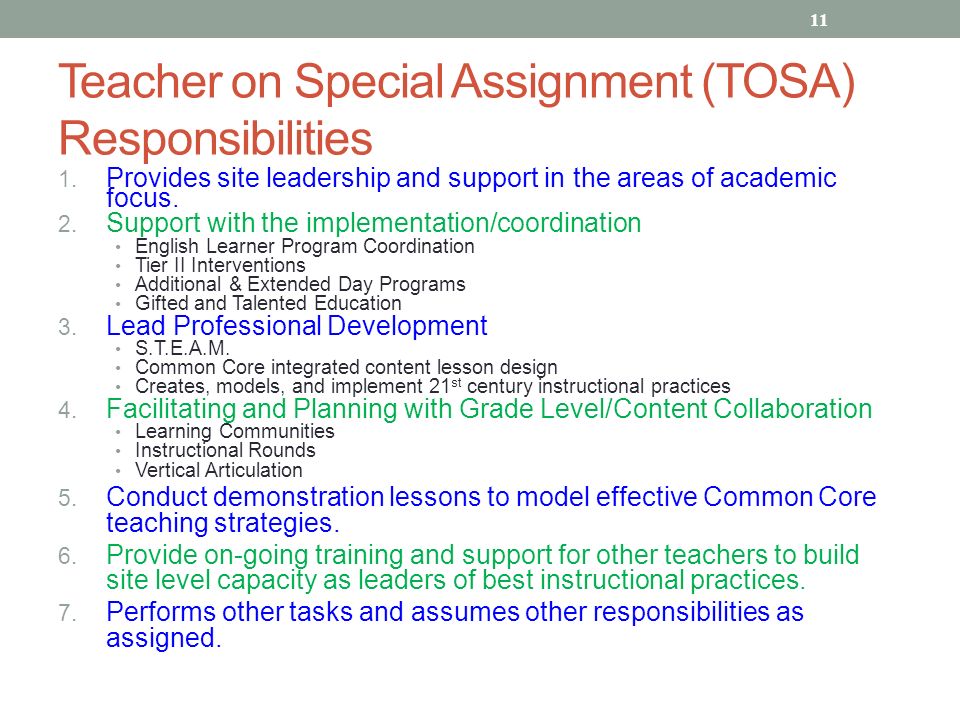 11

Teacher on Special Assignment (TOSA) Responsibilities

1. Provides site leadership and support in the areas of academic focus.
2. Support with the implementation/coordination
 • English Learner Program Coordination
 • Tier II Interventions
 • Additional & Extended Day Programs
 • Gifted and Talented Education
3. Lead Professional Development
 • S.T.E.A.M.
 • Common Core integrated content lesson design
 • Creates, models, and implement 21$^{st}$ century instructional practices
4. Facilitating and Planning with Grade Level/Content Collaboration
 • Learning Communities
 • Instructional Rounds
 • Vertical Articulation
5. Conduct demonstration lessons to model effective Common Core teaching strategies.
6. Provide on-going training and support for other teachers to build site level capacity as leaders of best instructional practices.
7. Performs other tasks and assumes other responsibilities as assigned.